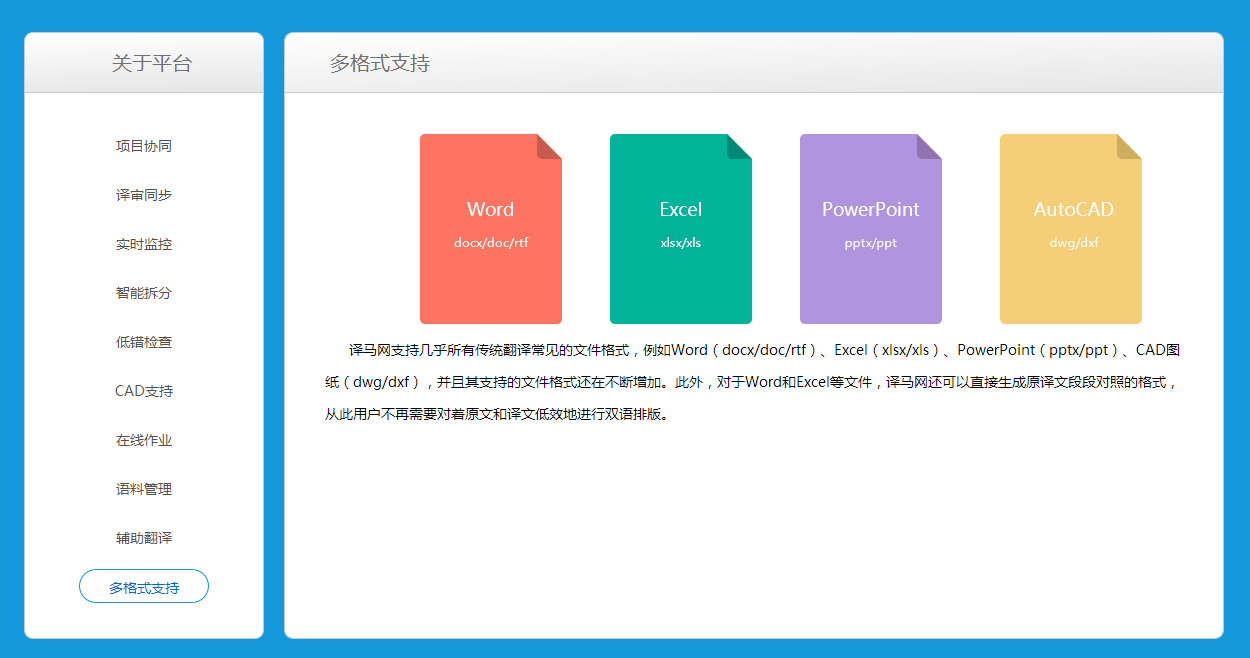 关于平台

项目协同

译审同步

实时监控

智能拆分

低错检查

CAD支持

在线作业

语料管理

辅助翻译

多格式支持

多格式支持

Word
docx/doc/rtf

Excel
xlsx/xls

PowerPoint
pptx/ppt

AutoCAD
dwg/dxf

译马网支持几乎所有传统翻译常见的文件格式，例如Word（docx/doc/rtf）、Excel（xlsx/xls）、PowerPoint（pptx/ppt）、CAD图纸（dwg/dxf），并且其支持的文件格式还在不断增加。此外，对于Word和Excel等文件，译马网还可以直接生成原译文段段对照的格式，从此用户不再需要对着原文和译文低效地进行双语排版。